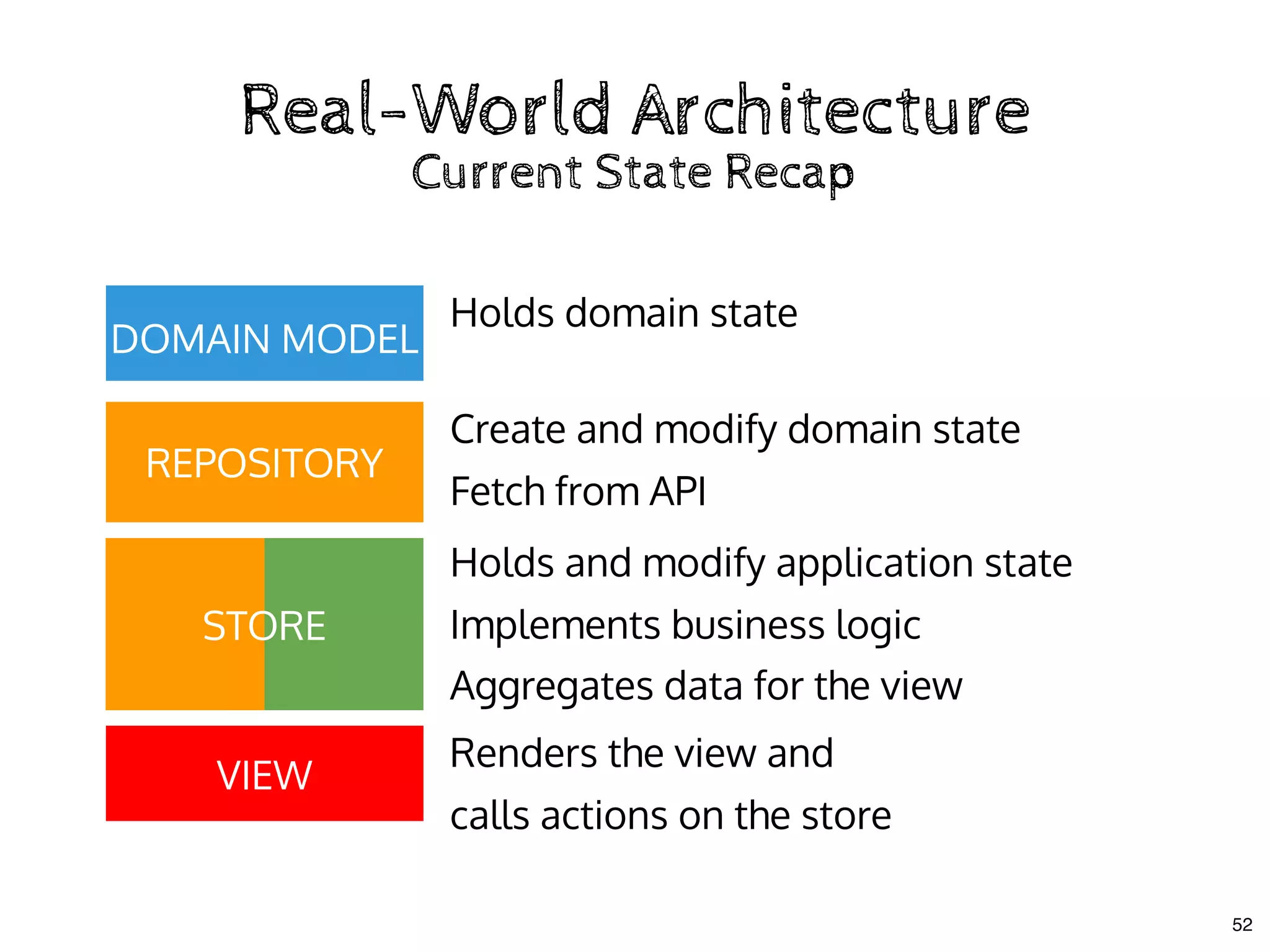 Real-World Architecture
Current State Recap

DOMAIN MODEL

Holds domain state

REPOSITORY

Create and modify domain state
Fetch from API

STORE

Holds and modify application state
Implements business logic
Aggregates data for the view

VIEW

Renders the view and
calls actions on the store

52